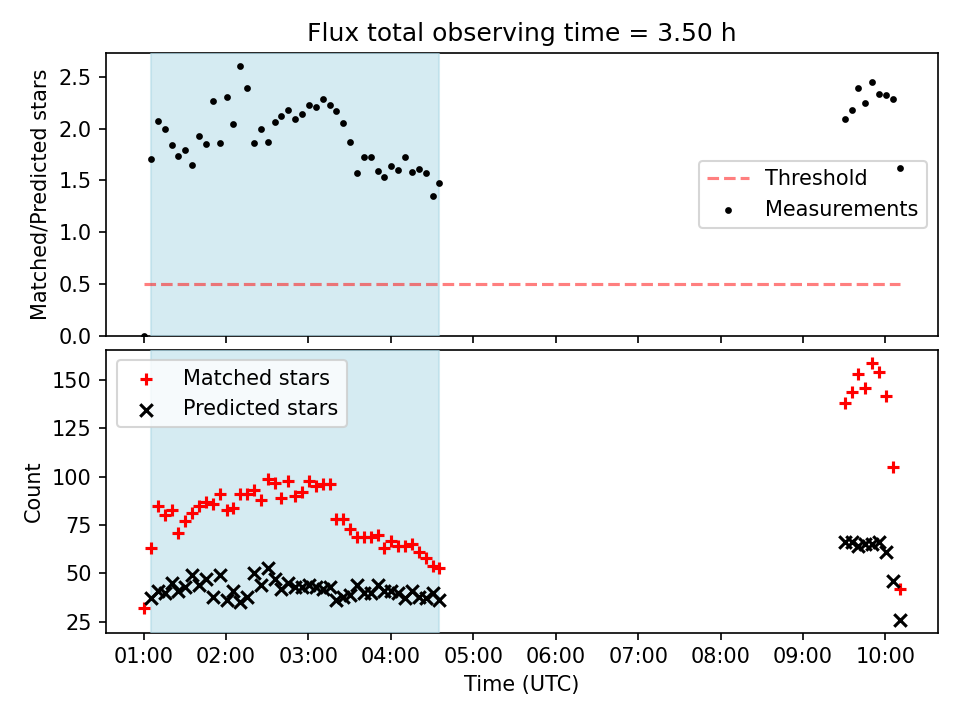 Flux total observing time = 3.50 h

Matched/Predicted stars

2.5
2.0
1.5
1.0
0.5
0.0

Threshold
Measurements

Matched stars
Predicted stars

Count

150
125
100
75
50
25

01:00 02:00 03:00 04:00 05:00 06:00 07:00 08:00 09:00 10:00

Time (UTC)